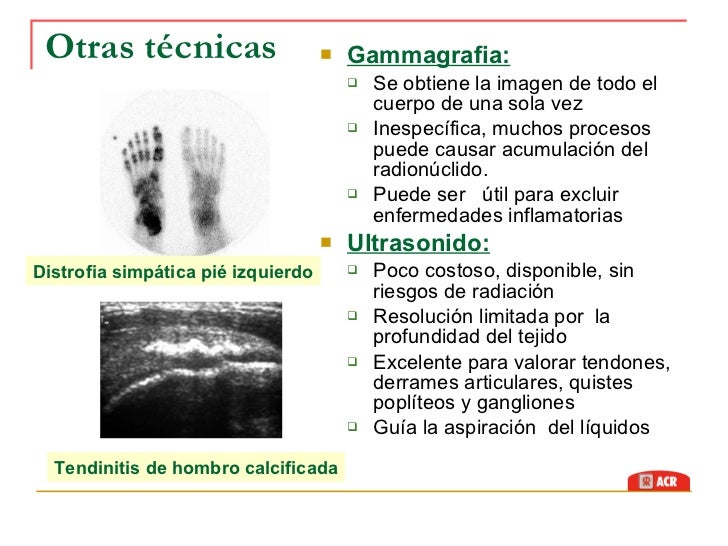 Otras técnicas

Distrofia simpática pié izquierdo

Tendinitis de hombro calcificada

Gammagrafia:
Se obtiene la imagen de todo el cuerpo de una sola vez
Inespecífica, muchos procesos puede causar acumulación del radionúclido.
Puede ser útil para excluir enfermedades inflamatorias

Ultrasonido:
Poco costoso, disponible, sin riesgos de radiación
Resolución limitada por la profundidad del tejido
Excelente para valorar tendones, derrames articulares, quistes poplíteos y gangliones
Guía la aspiración del líquidos

ACR